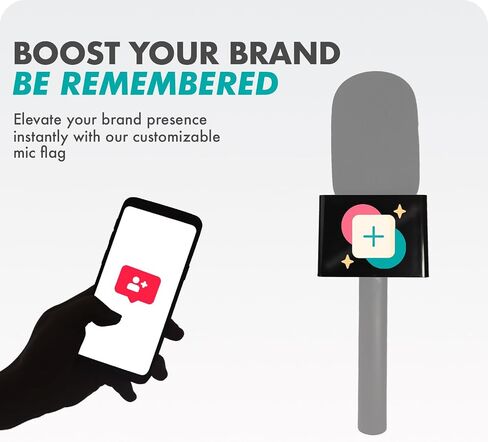 BOOST YOUR BRAND
BE REMEMBERED

Elevate your brand presence instantly with our customizable mic flag